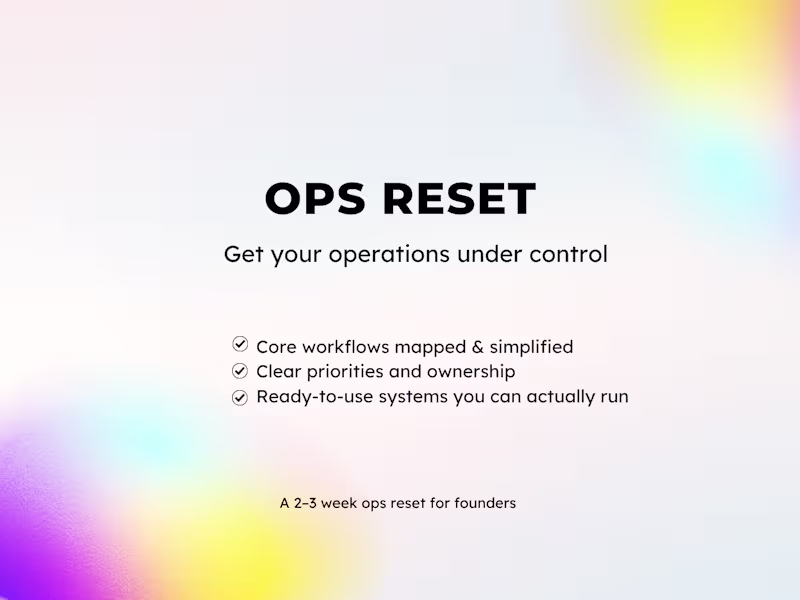 OPS RESET

Get your operations under control

Core workflows mapped & simplified
Clear priorities and ownership
Ready-to-use systems you can actually run

A 2–3 week ops reset for founders